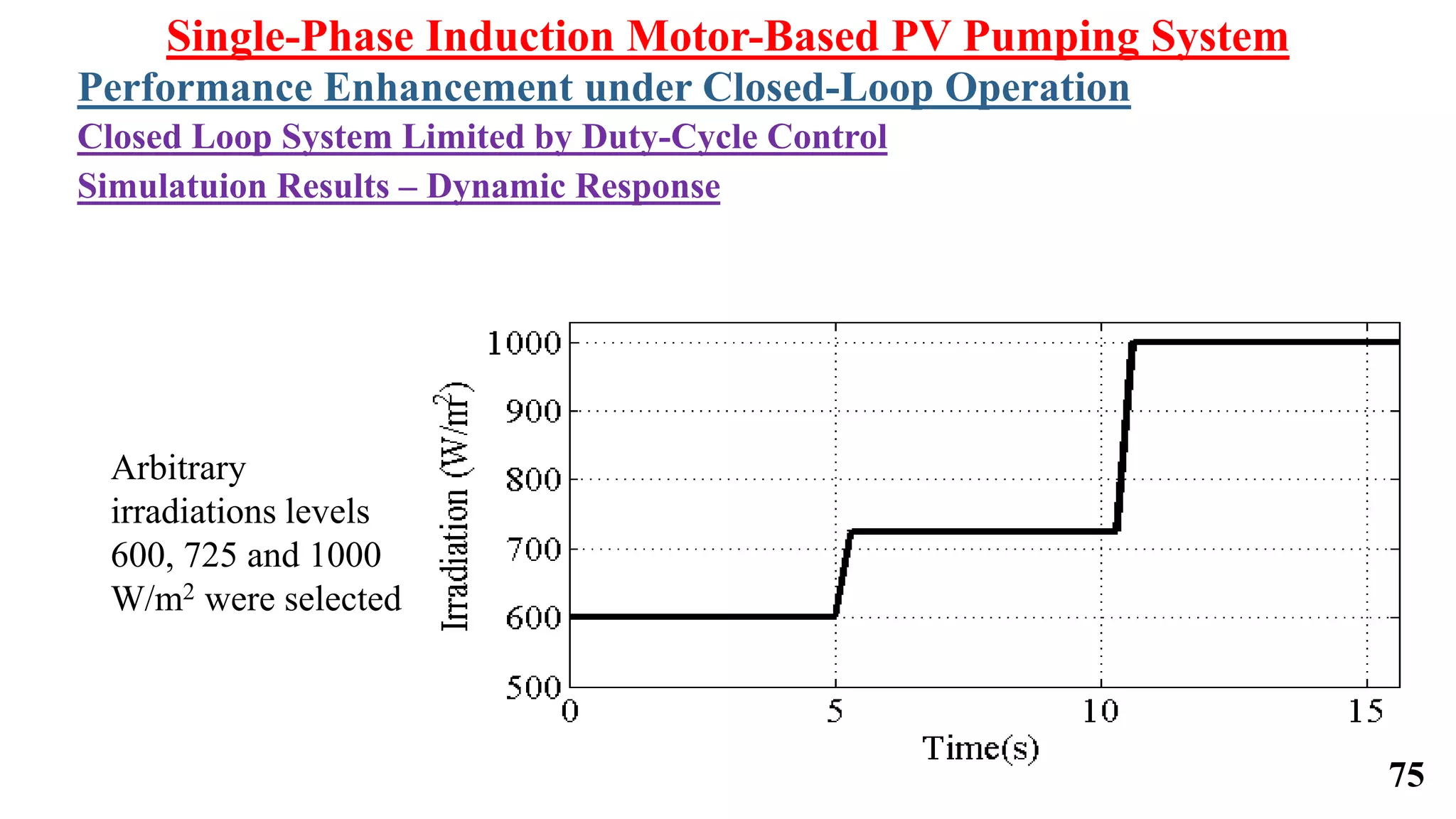 Single-Phase Induction Motor-Based PV Pumping System

Performance Enhancement under Closed-Loop Operation

Closed Loop System Limited by Duty-Cycle Control

Simulatuion Results – Dynamic Response

Arbitrary irradiations levels 600, 725 and 1000 W/m$^2$ were selected

Irradiation (W/m$^2$)
1000
900
800
700
600
500
0
5
10
15
Time(s)

75